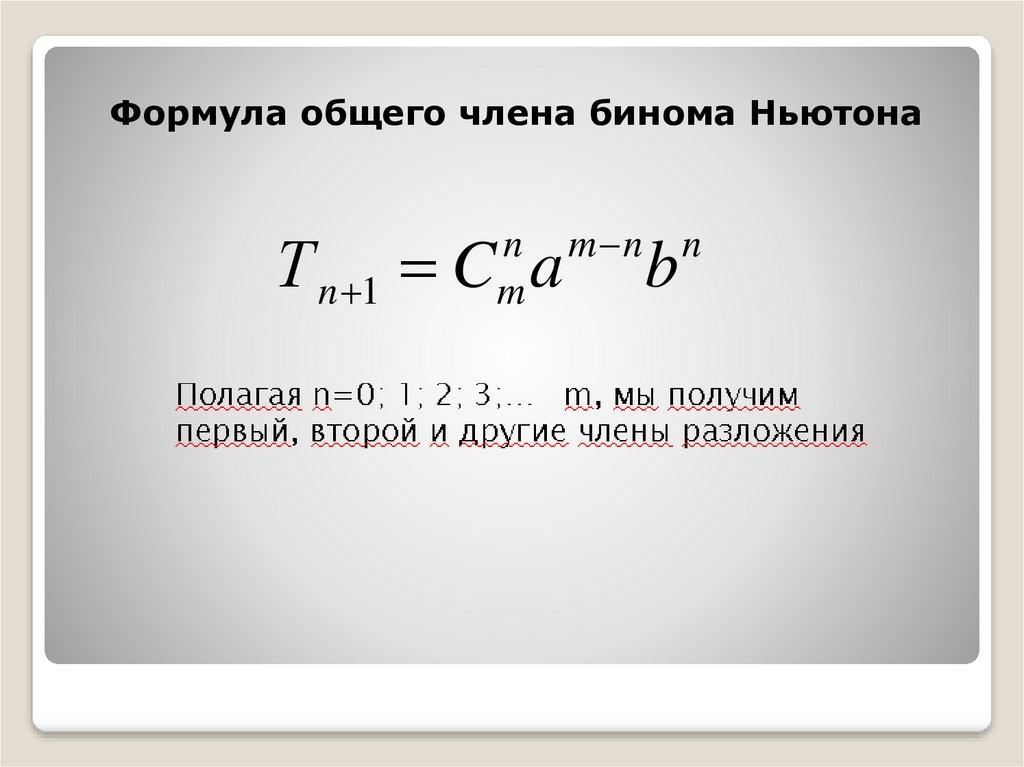 Формула общего члена бинома Ньютона

$T_{n+1} = C_m^n a^{m-n} b^n$

Полагая n=0; 1; 2; 3;... m, мы получим первый, второй и другие члены разложения